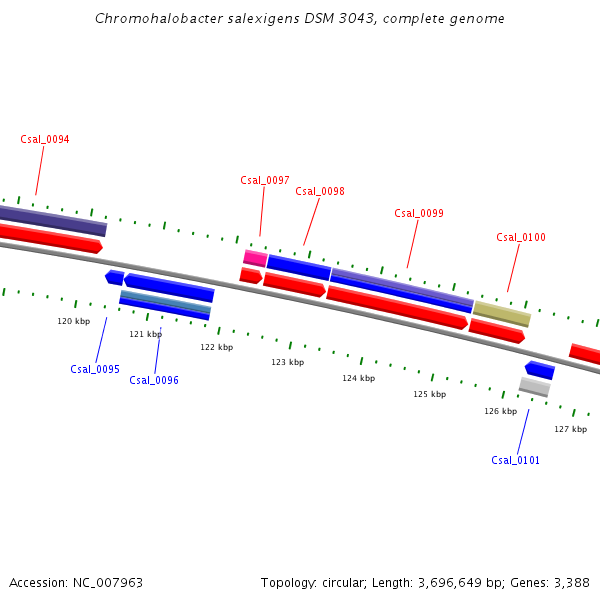 Chromohalobacter salexigens DSM 3043, complete genome

Csal_0094

Csal_0097

Csal_0098

Csal_0099

Csal_0100

120 kbp

121 kbp

122 kbp

123 kbp

124 kbp

125 kbp

126 kbp

127 kbp

Csal_0095

Csal_0096

Csal_0101

Accession: NC_007963

Topology: circular; Length: 3,696,649 bp; Genes: 3,388